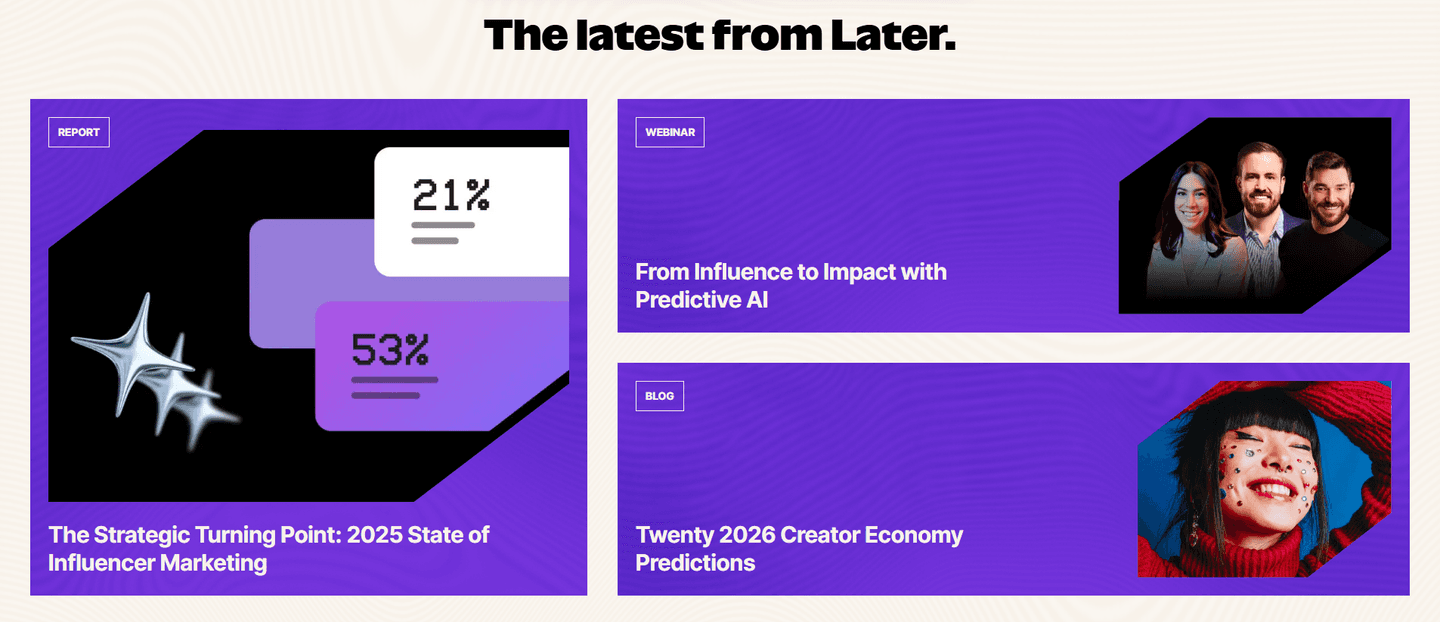 The latest from Later.

REPORT

21%

53%

The Strategic Turning Point: 2025 State of Influencer Marketing

WEBINAR

From Influence to Impact with Predictive AI

BLOG

Twenty 2026 Creator Economy Predictions